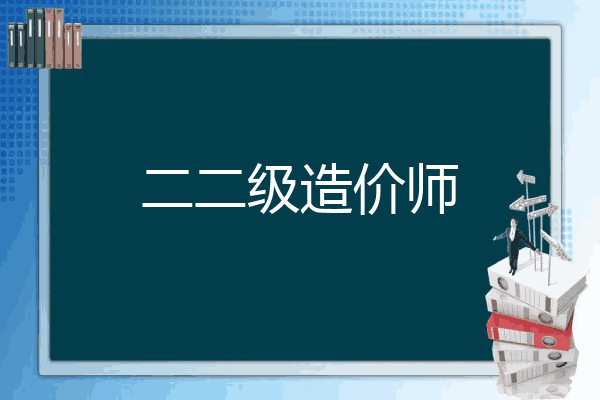 二二级造价师